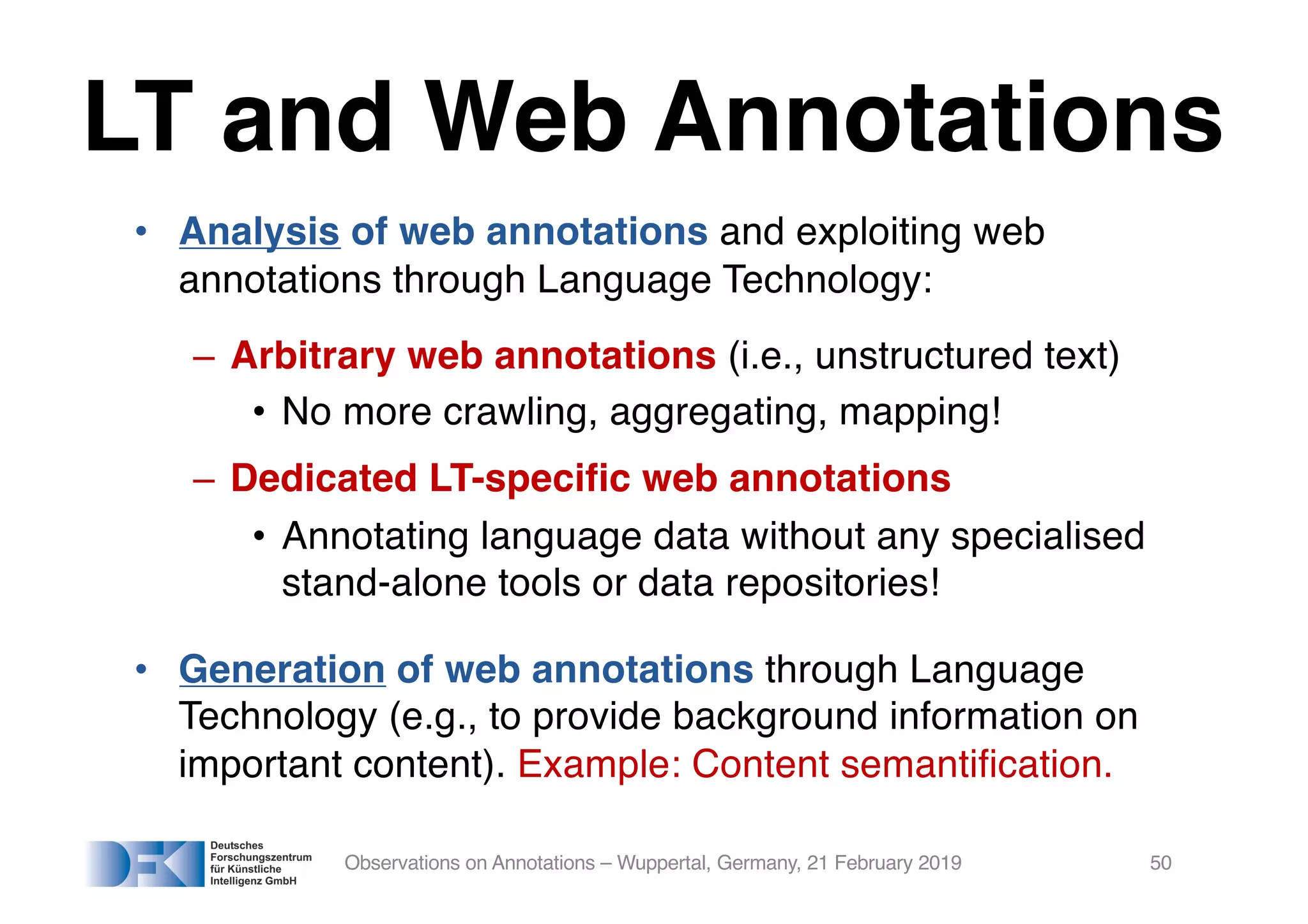 LT and Web Annotations

• Analysis of web annotations and exploiting web annotations through Language Technology:

– Arbitrary web annotations (i.e., unstructured text)

• No more crawling, aggregating, mapping!

– Dedicated LT-specific web annotations

• Annotating language data without any specialised stand-alone tools or data repositories!

• Generation of web annotations through Language Technology (e.g., to provide background information on important content). Example: Content semantification.

DFKI Deutsches Forschungszentrum für Künstliche Intelligenz GmbH

Observations on Annotations – Wuppertal, Germany, 21 February 2019

50